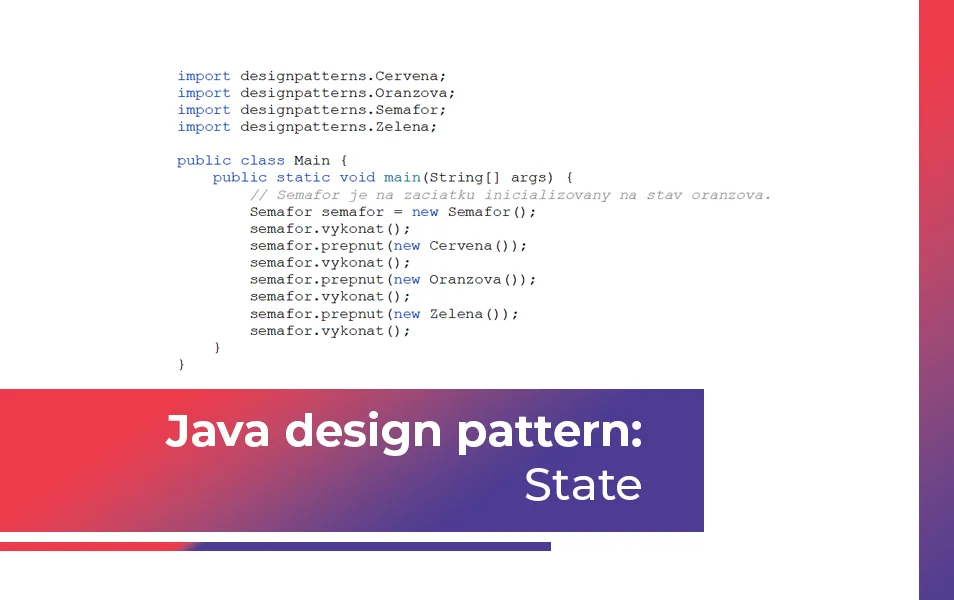 import designpatterns.Cervena;
import designpatterns.Oranzova;
import designpatterns.Semafor;
import designpatterns.Zelena;

public class Main {
    public static void main(String[] args) {
        // Semafor je na zaciatku inicializovany na stav oranzova.
        Semafor semafor = new Semafor();
        semafor.vykonat();
        semafor.prepnut(new Cervena());
        semafor.vykonat();
        semafor.prepnut(new Oranzova());
        semafor.vykonat();
        semafor.prepnut(new Zelena());
        semafor.vykonat();
    }
}

Java design pattern:
State